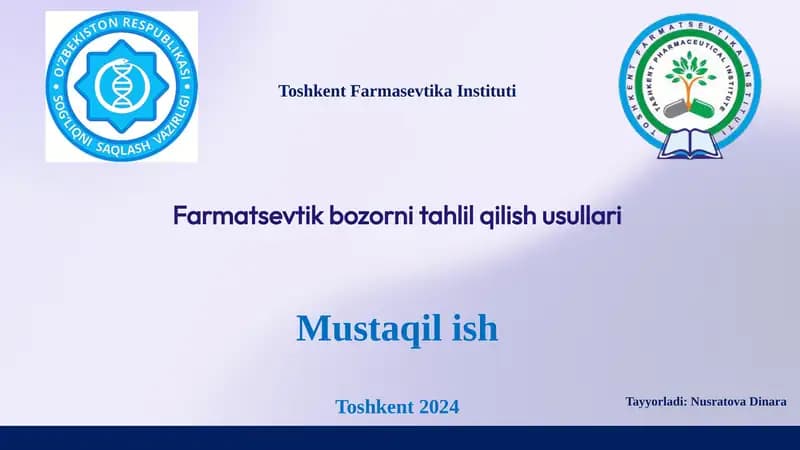 O'ZBEKISTON RESPUBLIKASI SOG'LIQNI SAQLASH VAZIRLIGI

Toshkent Farmasevtika Instituti

TOSHKENT FARMATSEVTIKA INSTITUTI TASHKENT PHARMACEUTICAL INSTITUTE

Farmatsevtik bozorni tahlil qilish usullari

Mustaqil ish

Toshkent 2024

Tayyorladi: Nusratova Dinara